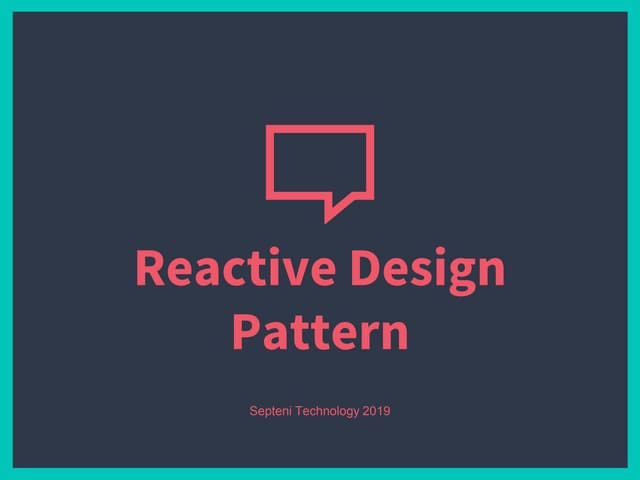 Reactive Design Pattern

Septeni Technology 2019